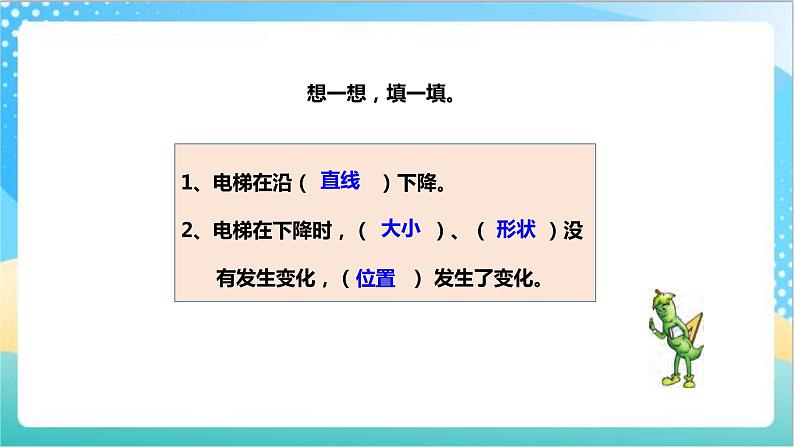 想一想，填一填。

1、电梯在沿（ 直线 ）下降。

2、电梯在下降时，（ 大小 ）、（ 形状 ）没有发生变化，（ 位置 ）发生了变化。